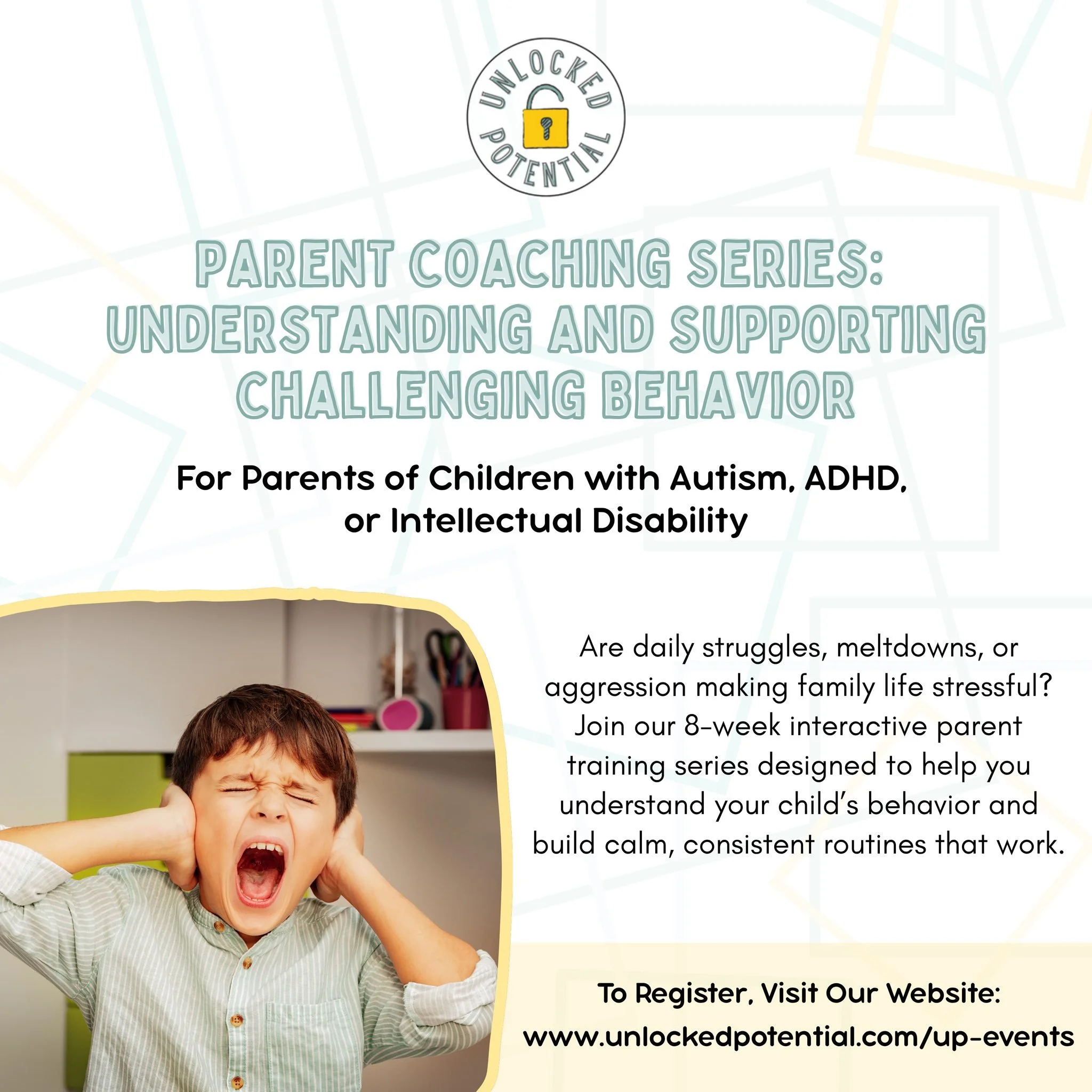 UNLOCKED POTENTIAL

PARENT COACHING SERIES: UNDERSTANDING AND SUPPORTING CHALLENGING BEHAVIOR

For Parents of Children with Autism, ADHD, or Intellectual Disability

Are daily struggles, meltdowns, or aggression making family life stressful? Join our 8-week interactive parent training series designed to help you understand your child's behavior and build calm, consistent routines that work.

To Register, Visit Our Website:
www.unlockedpotential.com/up-events